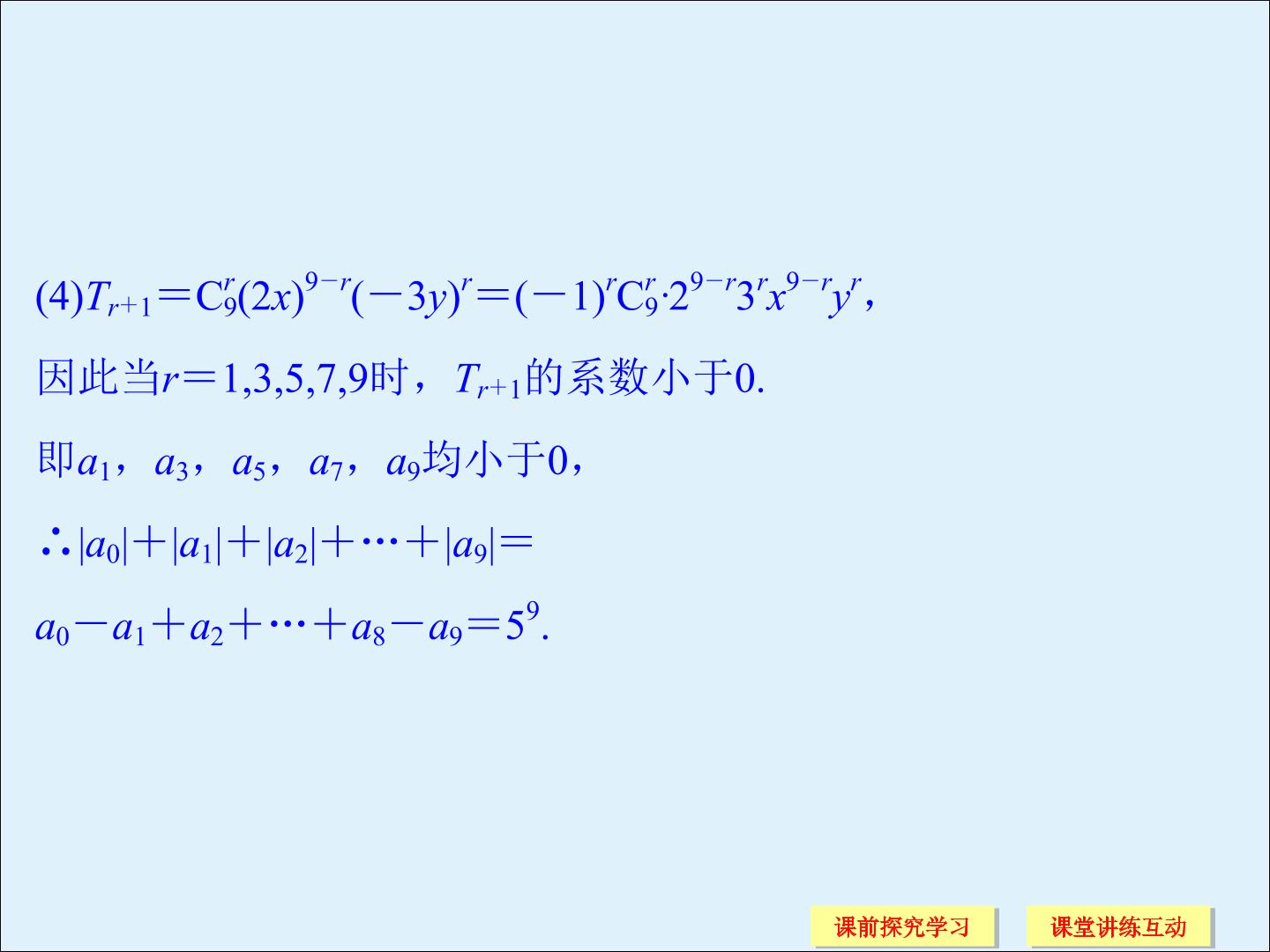 (4)$T_{r+1}=C_9^r(2x)^{9-r}(-3y)^r=(-1)^rC_9^r\cdot 2^{9-r}3^rx^{9-r}y^r$，

因此当$r=1,3,5,7,9$时，$T_{r+1}$的系数小于0.

即$a_1$，$a_3$，$a_5$，$a_7$，$a_9$均小于0，

$\therefore |a_0|+|a_1|+|a_2|+\cdots+|a_9|=$

$a_0-a_1+a_2+\cdots+a_8-a_9=5^9$.

课前探究学习

课堂讲练互动